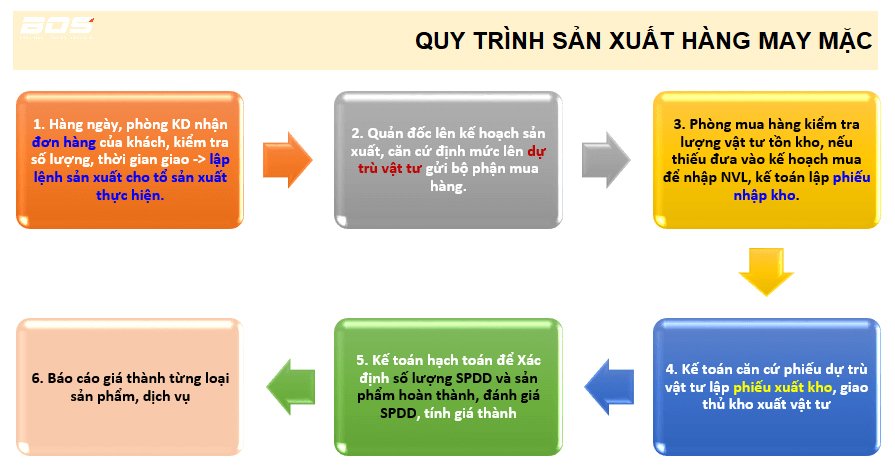 BOS

QUY TRÌNH SẢN XUẤT HÀNG MAY MẶC

1. Hàng ngày, phòng KD nhận đơn hàng của khách, kiểm tra số lượng, thời gian giao -> lập lệnh sản xuất cho tổ sản xuất thực hiện.

2. Quản đốc lên kế hoạch sản xuất, căn cứ định mức lên dự trù vật tư gửi bộ phận mua hàng.

3. Phòng mua hàng kiểm tra lượng vật tư tồn kho, nếu thiếu đưa vào kế hoạch mua để nhập NVL, kế toán lập phiếu nhập kho.

4. Kế toán căn cứ phiếu dự trù vật tư lập phiếu xuất kho, giao thủ kho xuất vật tư

5. Kế toán hạch toán để Xác định số lượng SPDD và sản phẩm hoàn thành, đánh giá SPDD, tính giá thành

6. Báo cáo giá thành từng loại sản phẩm, dịch vụ